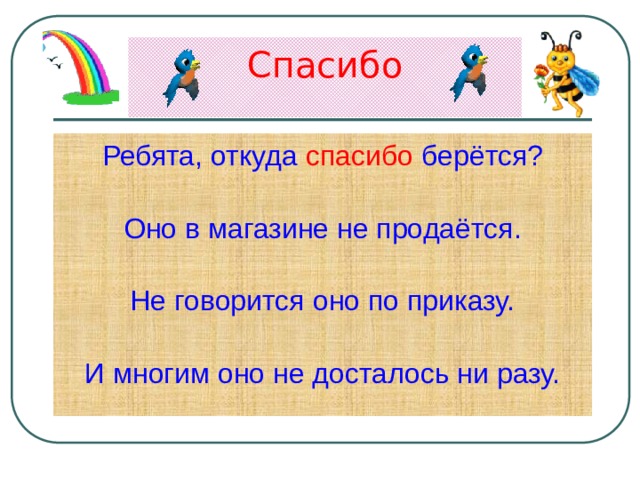 Спасибо

Ребята, откуда спасибо берётся?

Оно в магазине не продаётся.

Не говорится оно по приказу.

И многим оно не досталось ни разу.